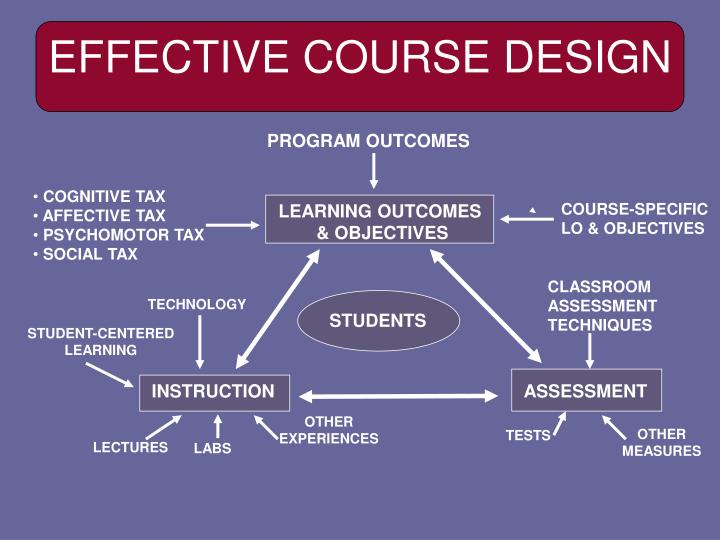 EFFECTIVE COURSE DESIGN

PROGRAM OUTCOMES

• COGNITIVE TAX
• AFFECTIVE TAX
• PSYCHOMOTOR TAX
• SOCIAL TAX

LEARNING OUTCOMES & OBJECTIVES

COURSE-SPECIFIC LO & OBJECTIVES

TECHNOLOGY

STUDENT-CENTERED LEARNING

STUDENTS

CLASSROOM ASSESSMENT TECHNIQUES

INSTRUCTION

ASSESSMENT

LECTURES

LABS

OTHER EXPERIENCES

TESTS

OTHER MEASURES